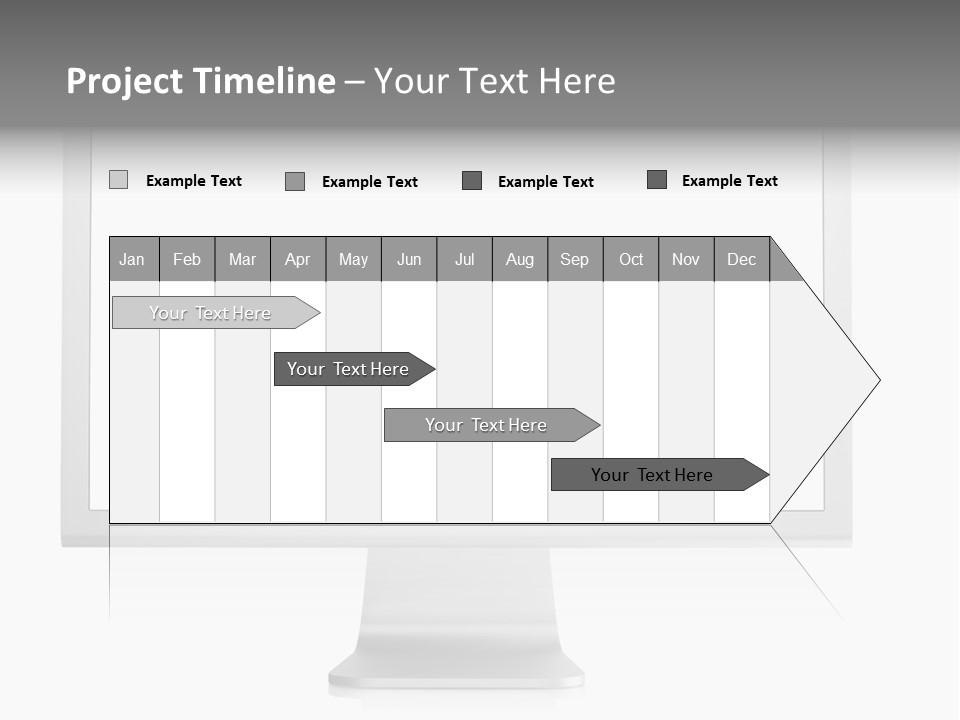 Project Timeline – Your Text Here

Example Text
Example Text
Example Text
Example Text

| Jan | Feb | Mar | Apr | May | Jun | Jul | Aug | Sep | Oct | Nov | Dec |
|---|---|---|---|---|---|---|---|---|---|---|---|

Your Text Here
Your Text Here
Your Text Here
Your Text Here